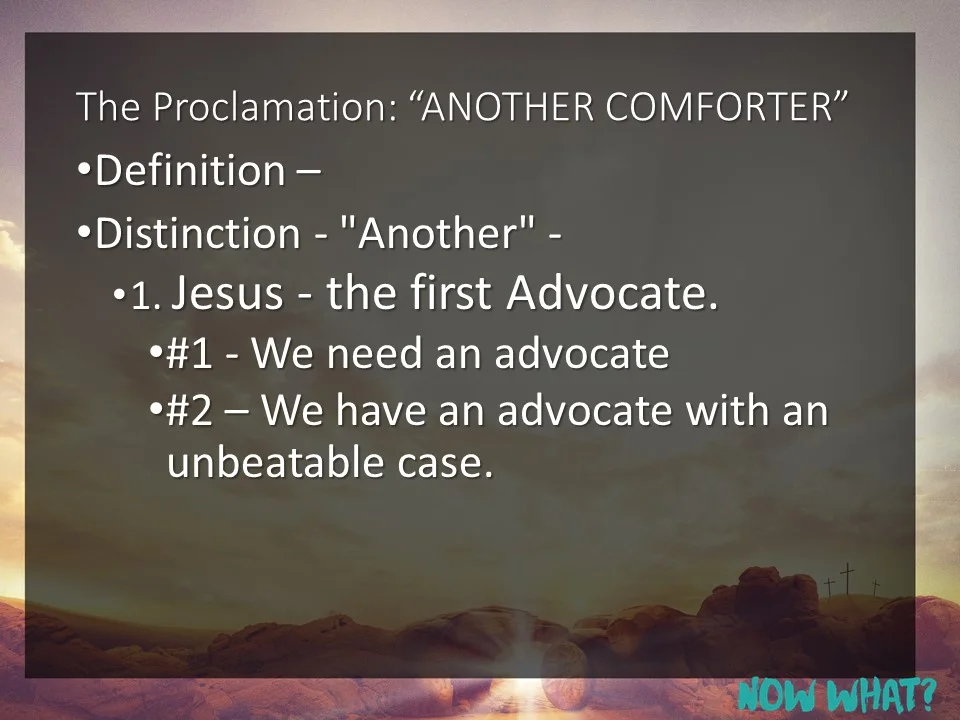 The Proclamation: “ANOTHER COMFORTER”

•Definition –

•Distinction - "Another" -

•1. Jesus - the first Advocate.

•#1 - We need an advocate

•#2 – We have an advocate with an unbeatable case.

NOW WHAT?